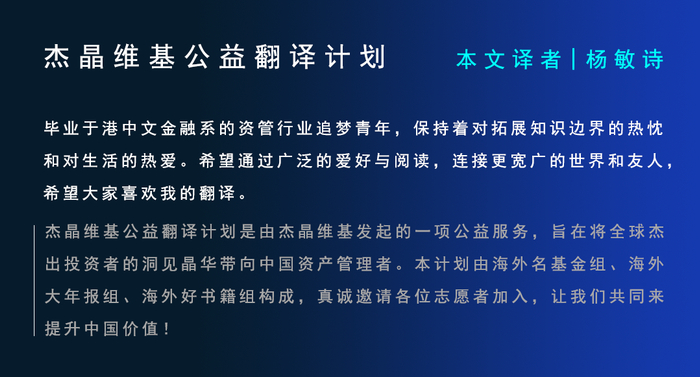 杰晶维基公益翻译计划

本文译者 | 杨敏诗

毕业于港中文金融系的资管行业追梦青年，保持着对拓展知识边界的热忱和对生活的热爱。希望通过广泛的爱好与阅读，连接更宽广的世界和友人，希望大家喜欢我的翻译。

杰晶维基公益翻译计划是由杰晶维基发起的一项公益服务，旨在将全球杰出投资者的洞见晶华带向中国资产管理者。本计划由海外名基金组、海外大年报组、海外好书籍组构成，真诚邀请各位志愿者加入，让我们共同来提升中国价值！